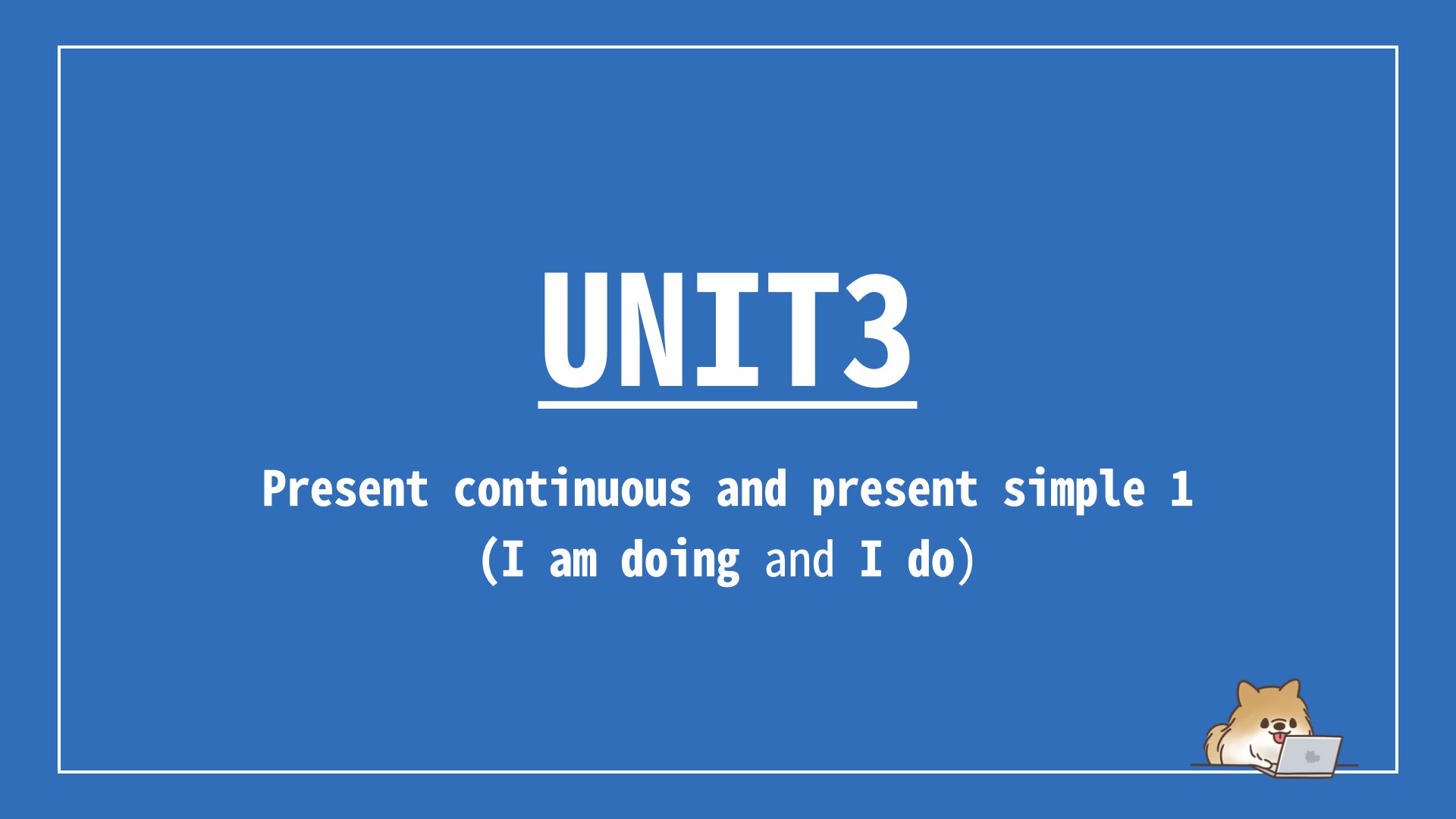 UNIT3

Present continuous and present simple 1
(I am doing and I do)